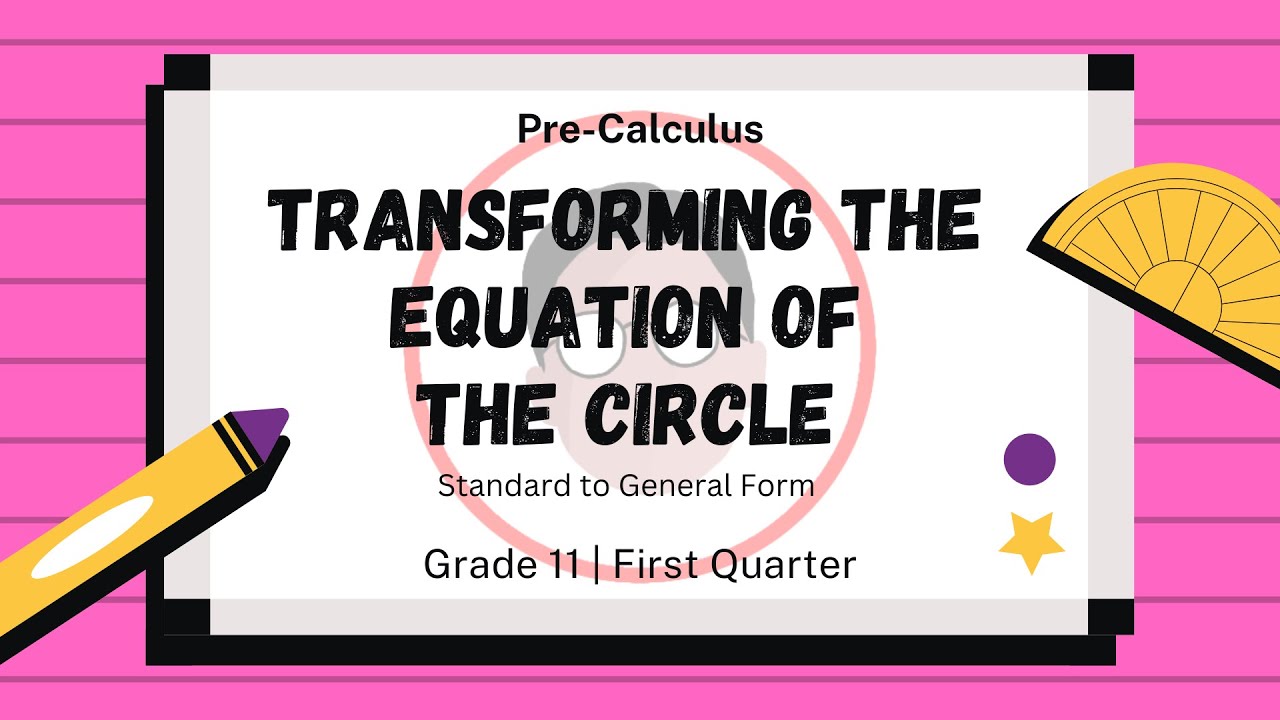 Pre-Calculus

TRANSFORMING THE EQUATION OF THE CIRCLE

Standard to General Form

Grade 11 | First Quarter